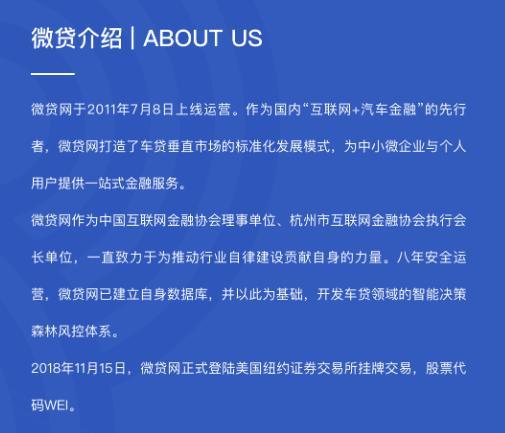 微贷介绍 | ABOUT US

微贷网于2011年7月8日上线运营。作为国内“互联网+汽车金融”的先行者，微贷网打造了车贷垂直市场的标准化发展模式，为中小微企业与个人用户提供一站式金融服务。

微贷网作为中国互联网金融协会理事单位、杭州市互联网金融协会执行会长单位，一直致力于为推动行业自律建设贡献自身的力量。八年安全运营，微贷网已建立自身数据库，并以此为基础，开发车贷领域的智能决策森林风控体系。

2018年11月15日，微贷网正式登陆美国纽约证券交易所挂牌交易，股票代码WEI。